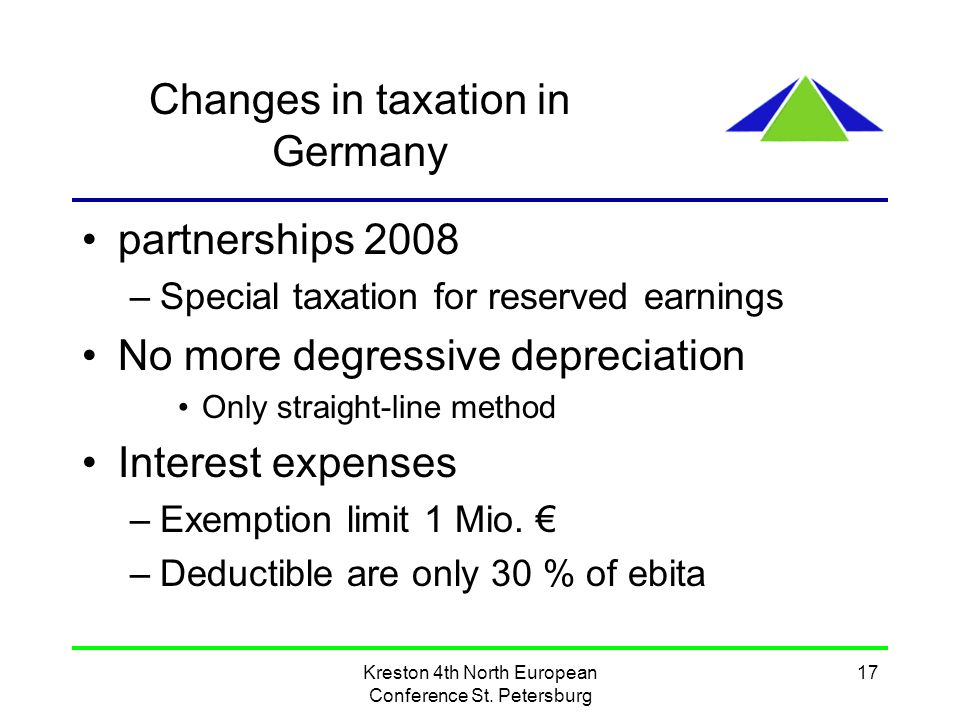 Changes in taxation in Germany

• partnerships 2008
– Special taxation for reserved earnings
• No more degressive depreciation
• Only straight-line method
• Interest expenses
– Exemption limit 1 Mio. €
– Deductible are only 30 % of ebita

Kreston 4th North European Conference St. Petersburg

17